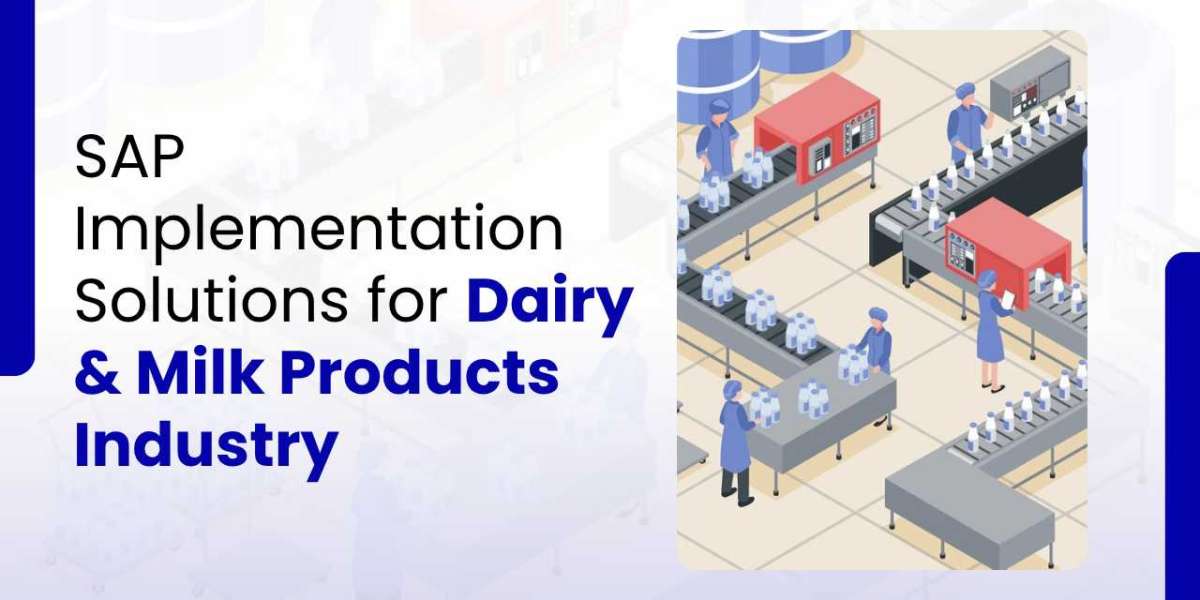 SAP Implementation Solutions for Dairy & Milk Products Industry